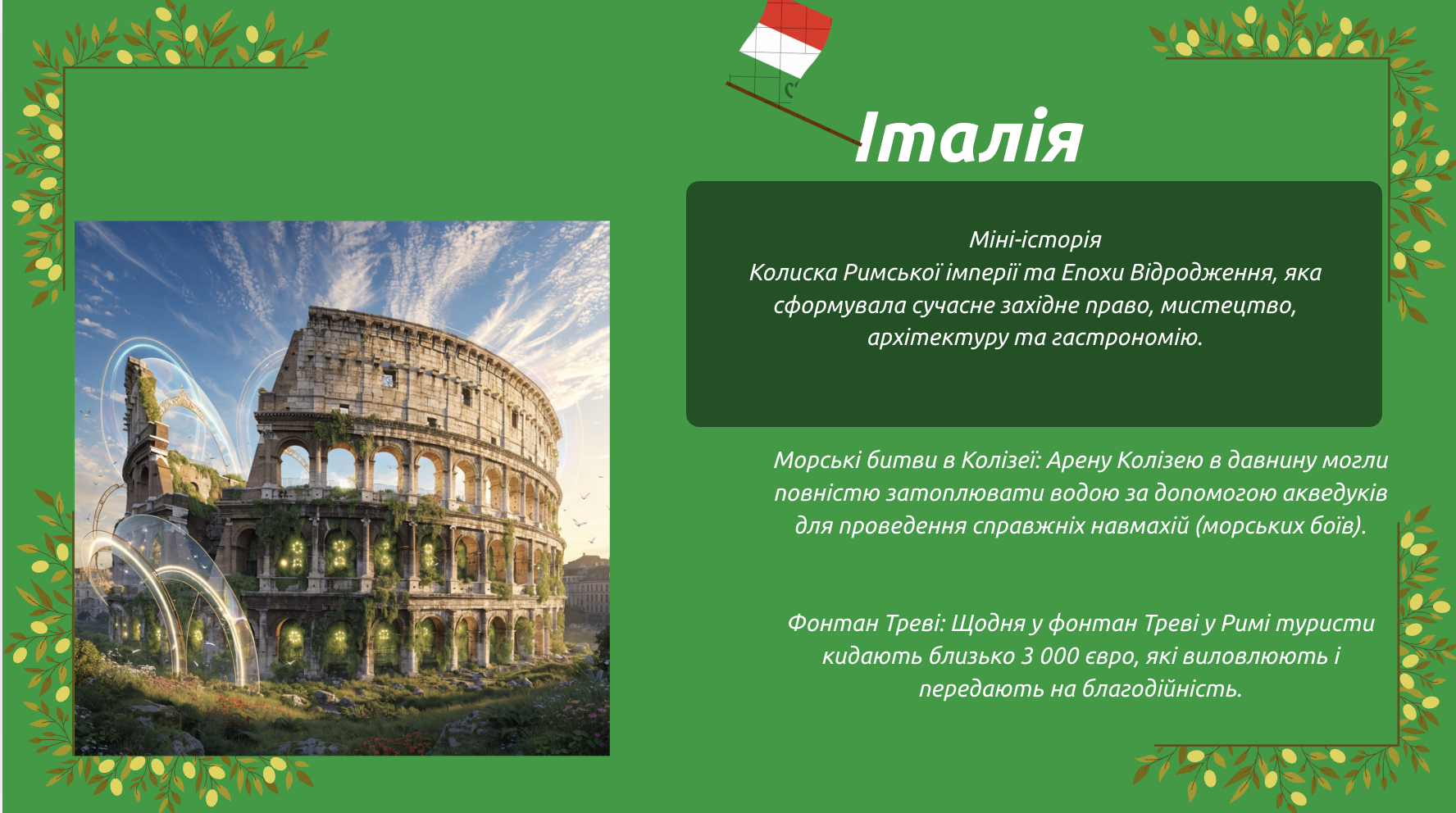 Італія

Міні-історія
Колиска Римської імперії та Епохи Відродження, яка сформувала сучасне західне право, мистецтво, архітектуру та гастрономію.

Морські битви в Колізеї: Арену Колізею в давнину могли повністю затоплювати водою за допомогою акведуків для проведення справжніх навмахій (морських боїв).

Фонтан Треві: Щодня у фонтан Треві у Римі туристи кидають близько 3 000 євро, які виловлюють і передають на благодійність.